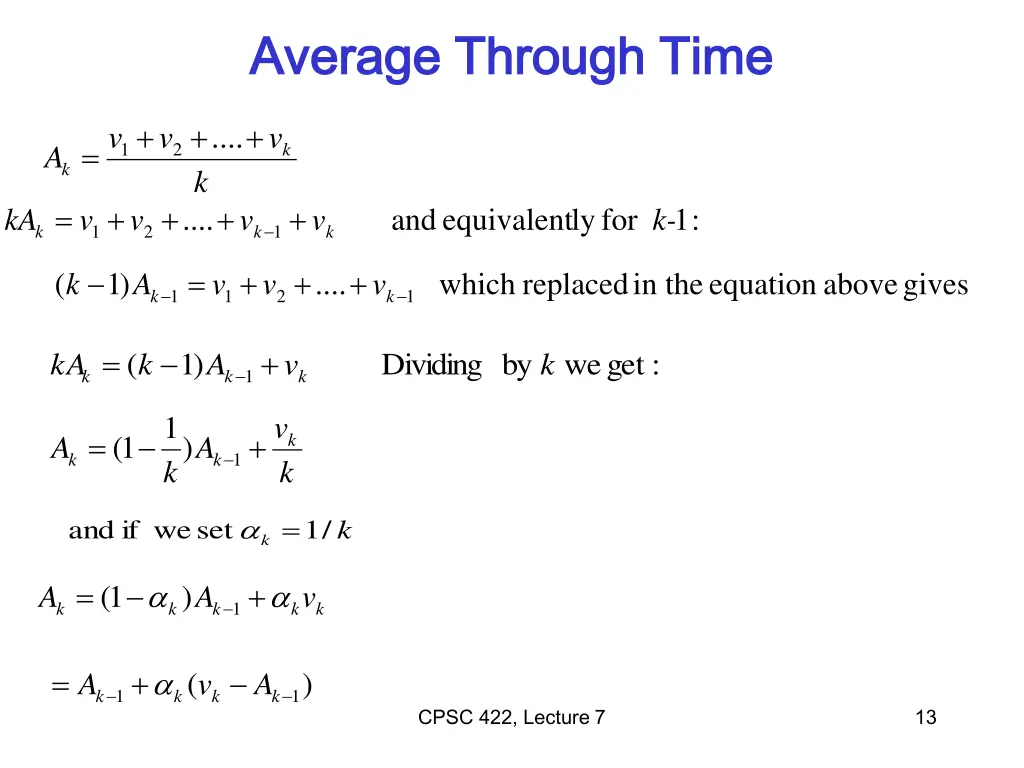 Average Through Time

$A_k = \frac{v_1 + v_2 + .... + v_k}{k}$

$kA_k = v_1 + v_2 + .... + v_{k-1} + v_k$ and equivalently for $k$-1:

$(k-1)A_{k-1} = v_1 + v_2 + .... + v_{k-1}$ which replaced in the equation above gives

$kA_k = (k-1)A_{k-1} + v_k$ Dividing by $k$ we get :

$A_k = (1 - \frac{1}{k})A_{k-1} + \frac{v_k}{k}$

and if we set $\alpha_k = 1/k$

$A_k = (1 - \alpha_k)A_{k-1} + \alpha_k v_k$

$= A_{k-1} + \alpha_k (v_k - A_{k-1})$

CPSC 422, Lecture 7

13